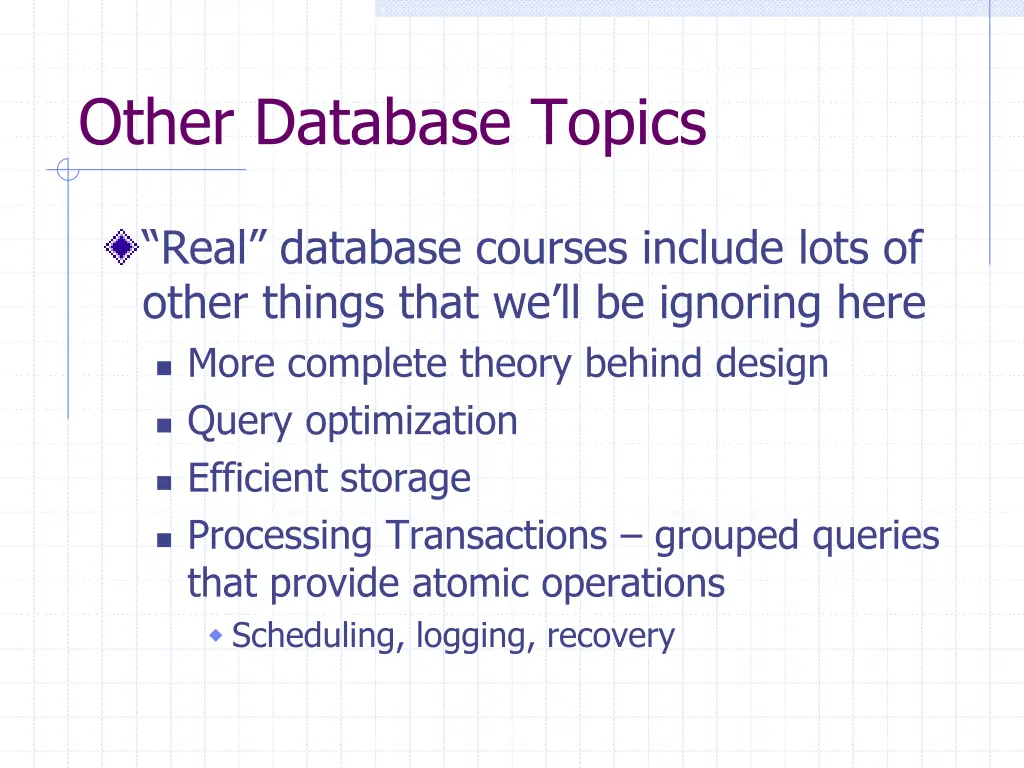 Other Database Topics

“Real” database courses include lots of other things that we’ll be ignoring here

More complete theory behind design

Query optimization

Efficient storage

Processing Transactions – grouped queries that provide atomic operations

Scheduling, logging, recovery